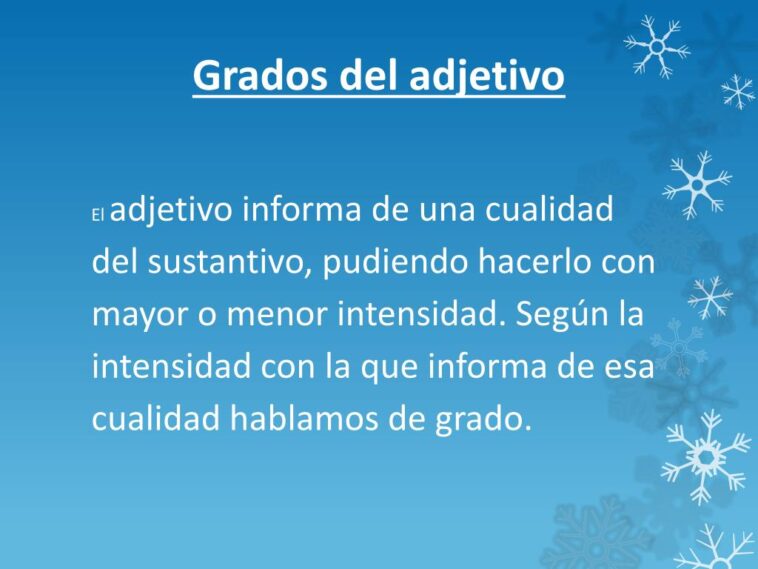 Grados del adjetivo

El adjetivo informa de una cualidad del sustantivo, pudiendo hacerlo con mayor o menor intensidad. Según la intensidad con la que informa de esa cualidad hablamos de grado.